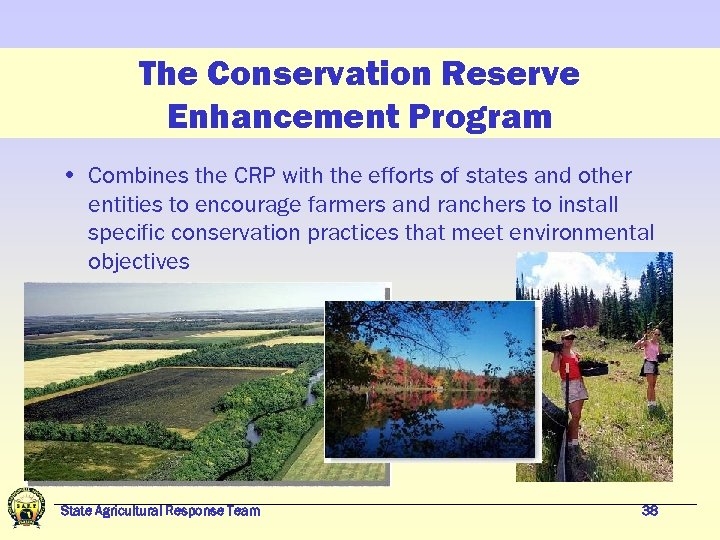 The Conservation Reserve Enhancement Program

• Combines the CRP with the efforts of states and other entities to encourage farmers and ranchers to install specific conservation practices that meet environmental objectives

SART

State Agricultural Response Team

38